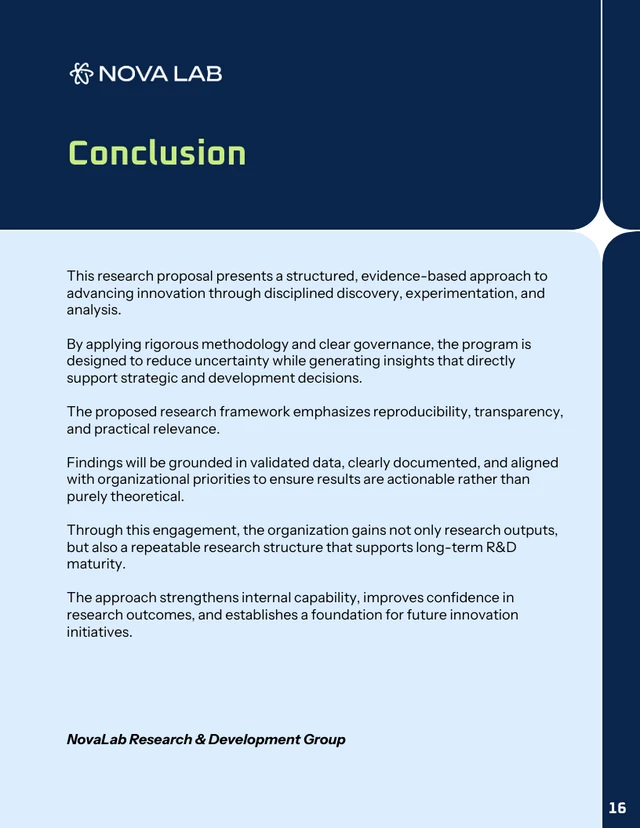 NOVA LAB

Conclusion

This research proposal presents a structured, evidence-based approach to advancing innovation through disciplined discovery, experimentation, and analysis.

By applying rigorous methodology and clear governance, the program is designed to reduce uncertainty while generating insights that directly support strategic and development decisions.

The proposed research framework emphasizes reproducibility, transparency, and practical relevance.

Findings will be grounded in validated data, clearly documented, and aligned with organizational priorities to ensure results are actionable rather than purely theoretical.

Through this engagement, the organization gains not only research outputs, but also a repeatable research structure that supports long-term R&D maturity.

The approach strengthens internal capability, improves confidence in research outcomes, and establishes a foundation for future innovation initiatives.

NovaLab Research & Development Group

16